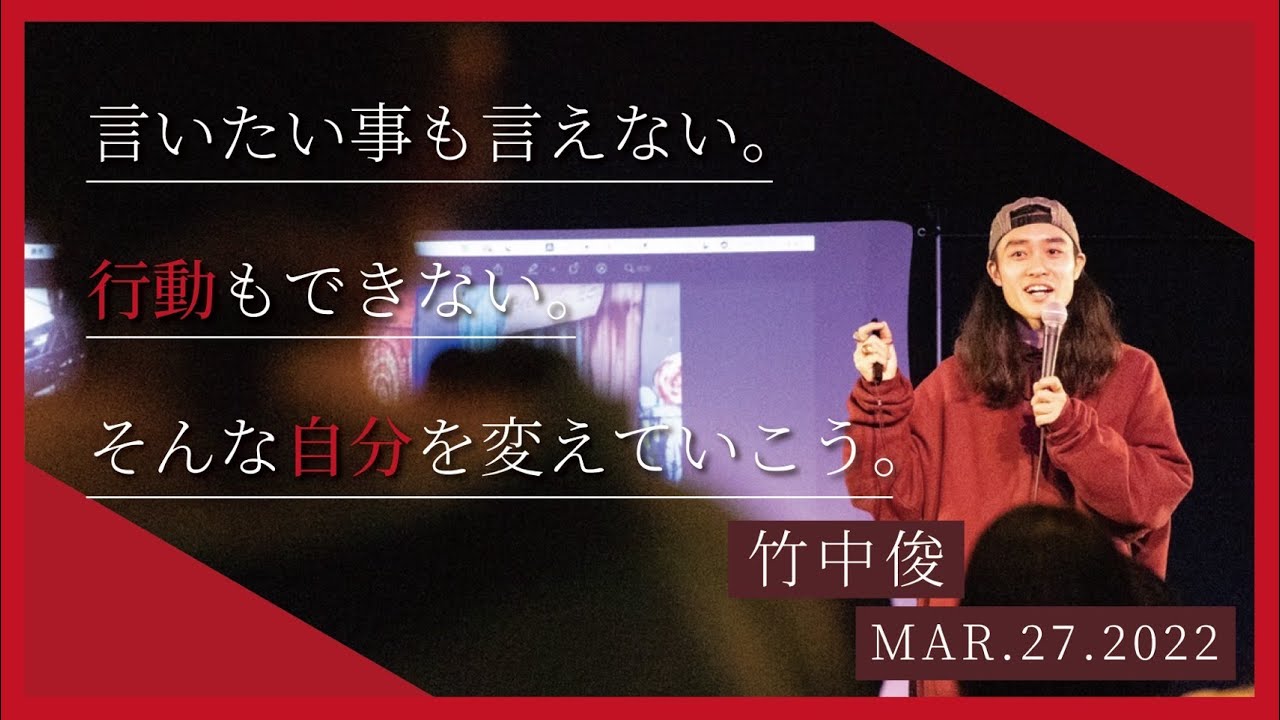 言いたい事も言えない。

行動もできない。

そんな自分を変えていこう。

竹中俊

MAR.27.2022